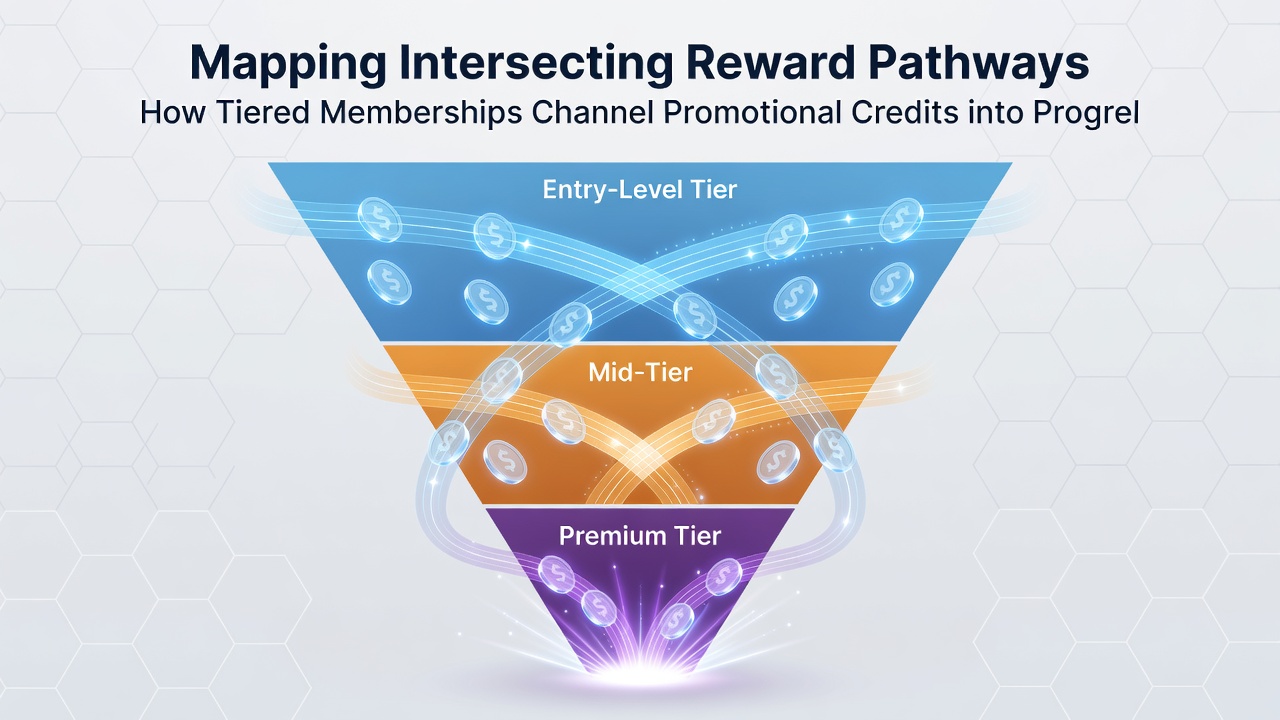 Mapping Intersecting Reward Pathways
How Tiered Memberships Channel Promotional Credits into Progrel

Entry-Level Tier

Mid-Tier

Premium Tier